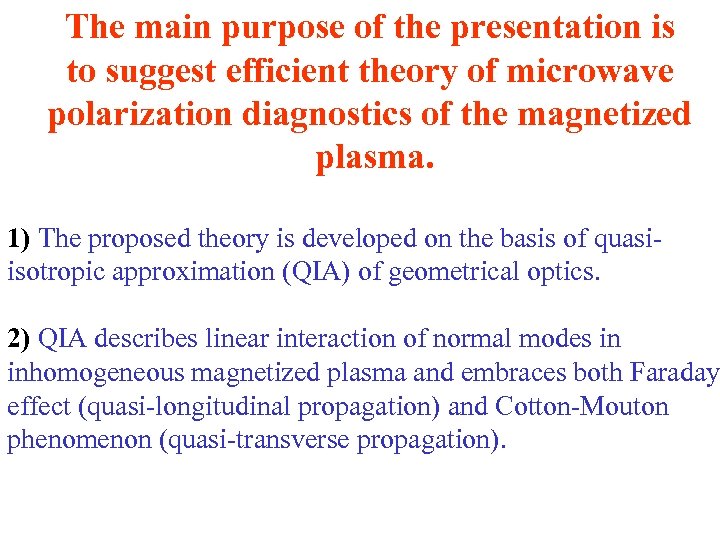 The main purpose of the presentation is to suggest efficient theory of microwave polarization diagnostics of the magnetized plasma.

1) The proposed theory is developed on the basis of quasi-isotropic approximation (QIA) of geometrical optics.

2) QIA describes linear interaction of normal modes in inhomogeneous magnetized plasma and embraces both Faraday effect (quasi-longitudinal propagation) and Cotton-Mouton phenomenon (quasi-transverse propagation).